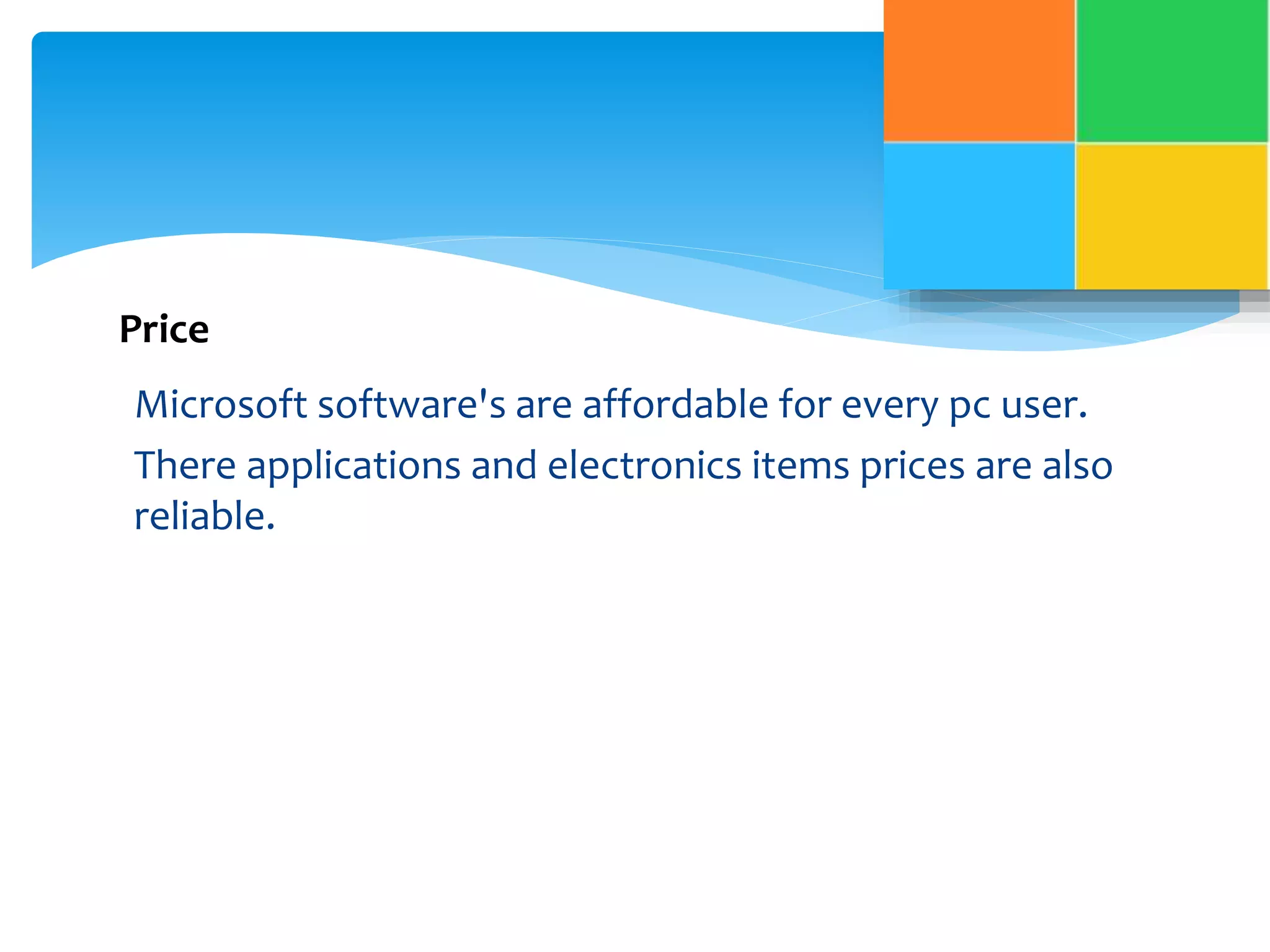 Price

Microsoft software's are affordable for every pc user.

There applications and electronics items prices are also reliable.